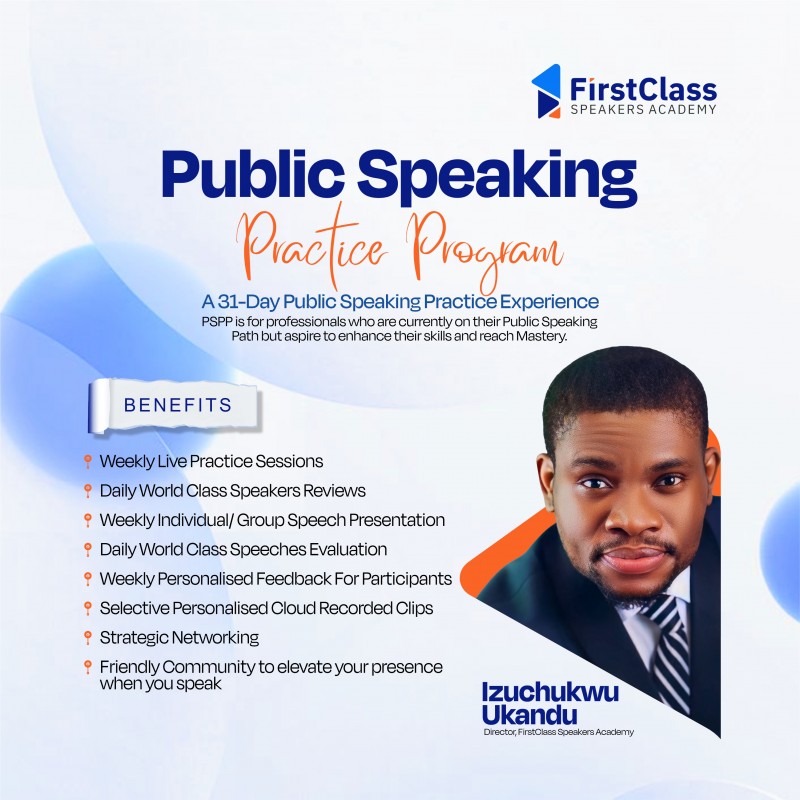 FirstClass
SPEAKERS ACADEMY

Public Speaking
Practice Program

A 31-Day Public Speaking Practice Experience
PSPP is for professionals who are currently on their Public Speaking Path but aspire to enhance their skills and reach Mastery.

BENEFITS

Weekly Live Practice Sessions
Daily World Class Speakers Reviews
Weekly Individual/ Group Speech Presentation
Daily World Class Speeches Evaluation
Weekly Personalised Feedback For Participants
Selective Personalised Cloud Recorded Clips
Strategic Networking
Friendly Community to elevate your presence when you speak

Izuchukwu
Ukandu
Director, FirstClass Speakers Academy